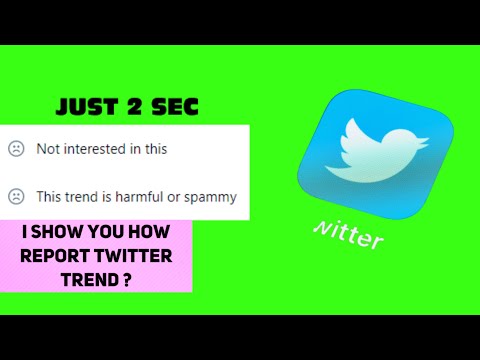 JUST 2 SEC

Not interested in this

This trend is harmful or spammy

I SHOW YOU HOW REPORT TWITTER TREND ?

witter